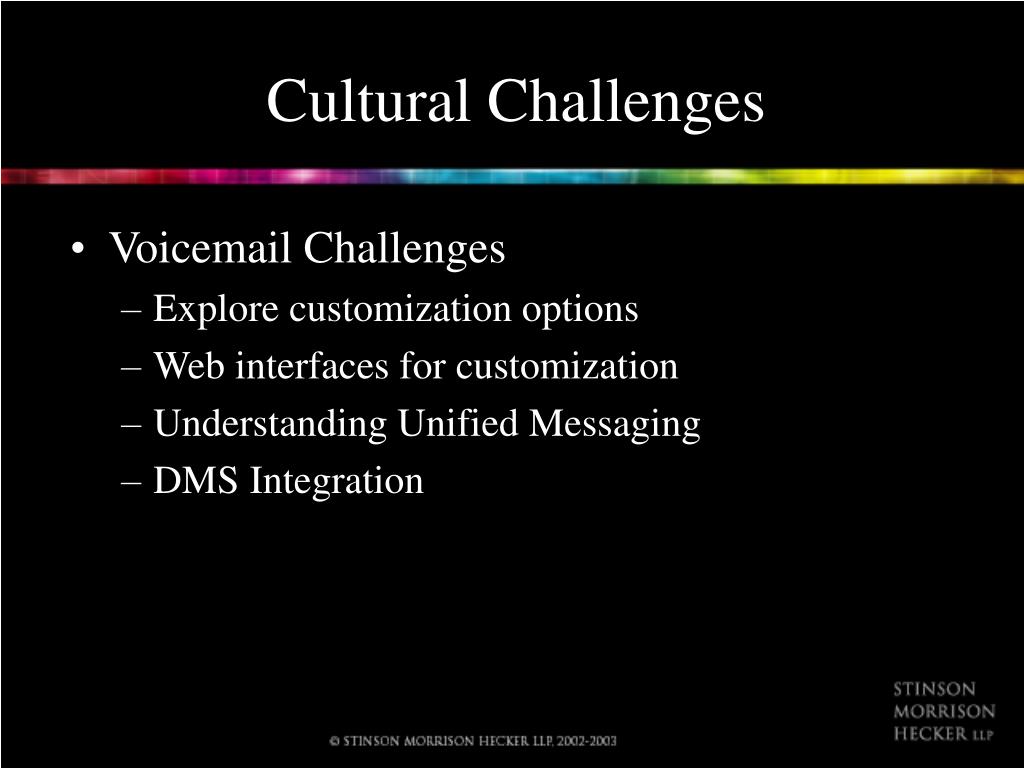 Cultural Challenges

• Voicemail Challenges
– Explore customization options
– Web interfaces for customization
– Understanding Unified Messaging
– DMS Integration

© STINSON MORRISON HECKER LLP, 2002-2003

STINSON
MORRISON
HECKER LLP